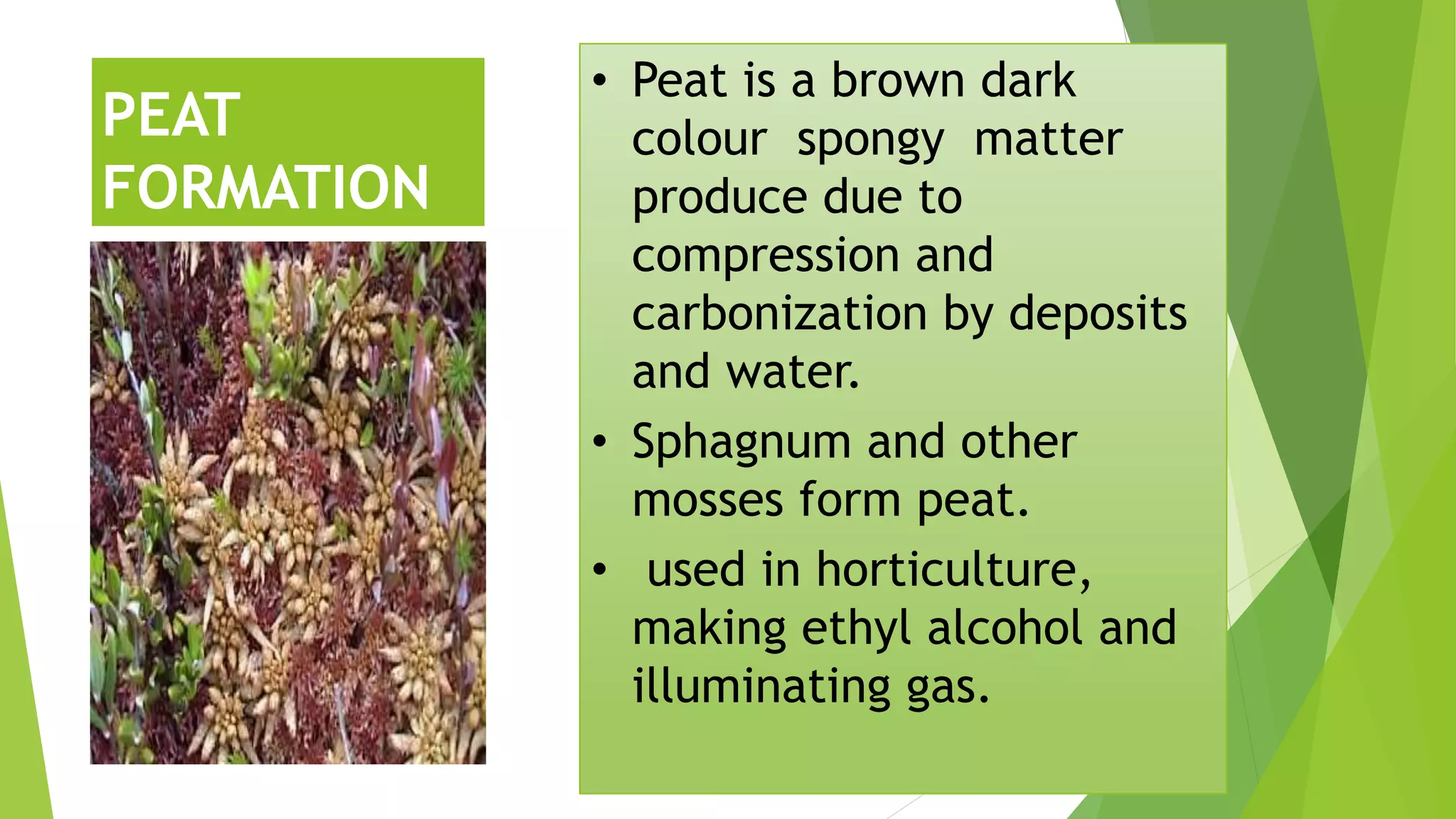 PEAT FORMATION

• Peat is a brown dark colour spongy matter produce due to compression and carbonization by deposits and water.

• Sphagnum and other mosses form peat.

• used in horticulture, making ethyl alcohol and illuminating gas.